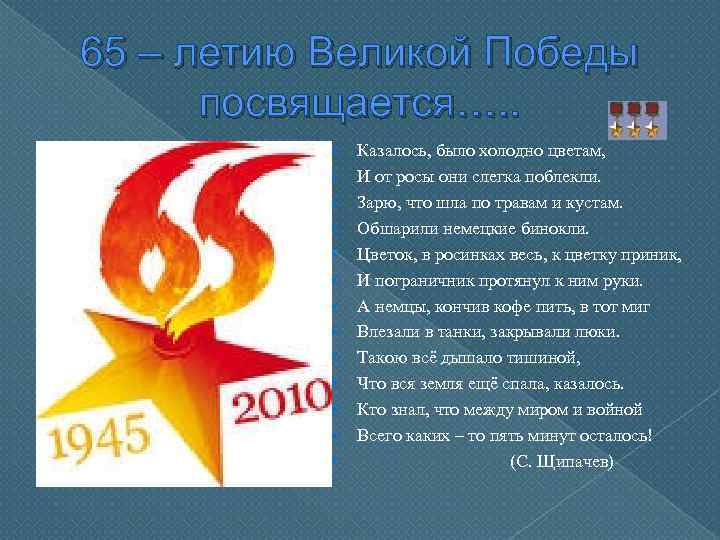 65 – летию Великой Победы посвящается…..

1945
2010

Казалось, было холодно цветам,
И от росы они слегка поблекли.
Зарю, что шла по травам и кустам.
Обшарили немецкие бинокли.
Цветок, в росинках весь, к цветку приник,
И пограничник протянул к ним руки.
А немцы, кончив кофе пить, в тот миг
Влезали в танки, закрывали люки.
Такою всё дышало тишиной,
Что вся земля ещё спала, казалось.
Кто знал, что между миром и войной
Всего каких – то пять минут осталось!
(С. Щипачев)